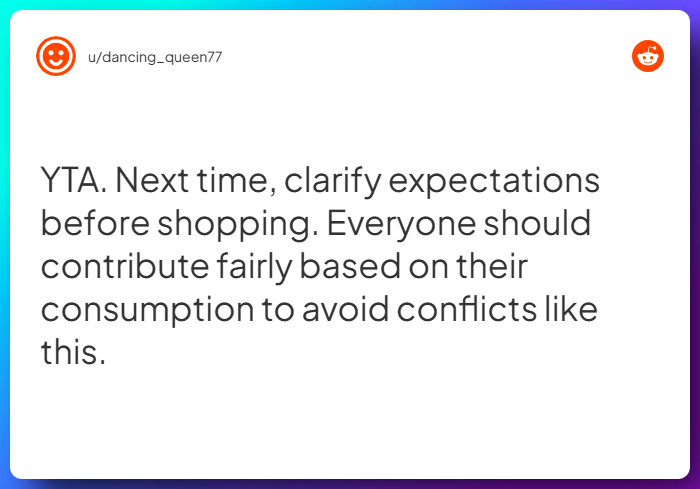 u/dancing_queen77

YTA. Next time, clarify expectations before shopping. Everyone should contribute fairly based on their consumption to avoid conflicts like this.